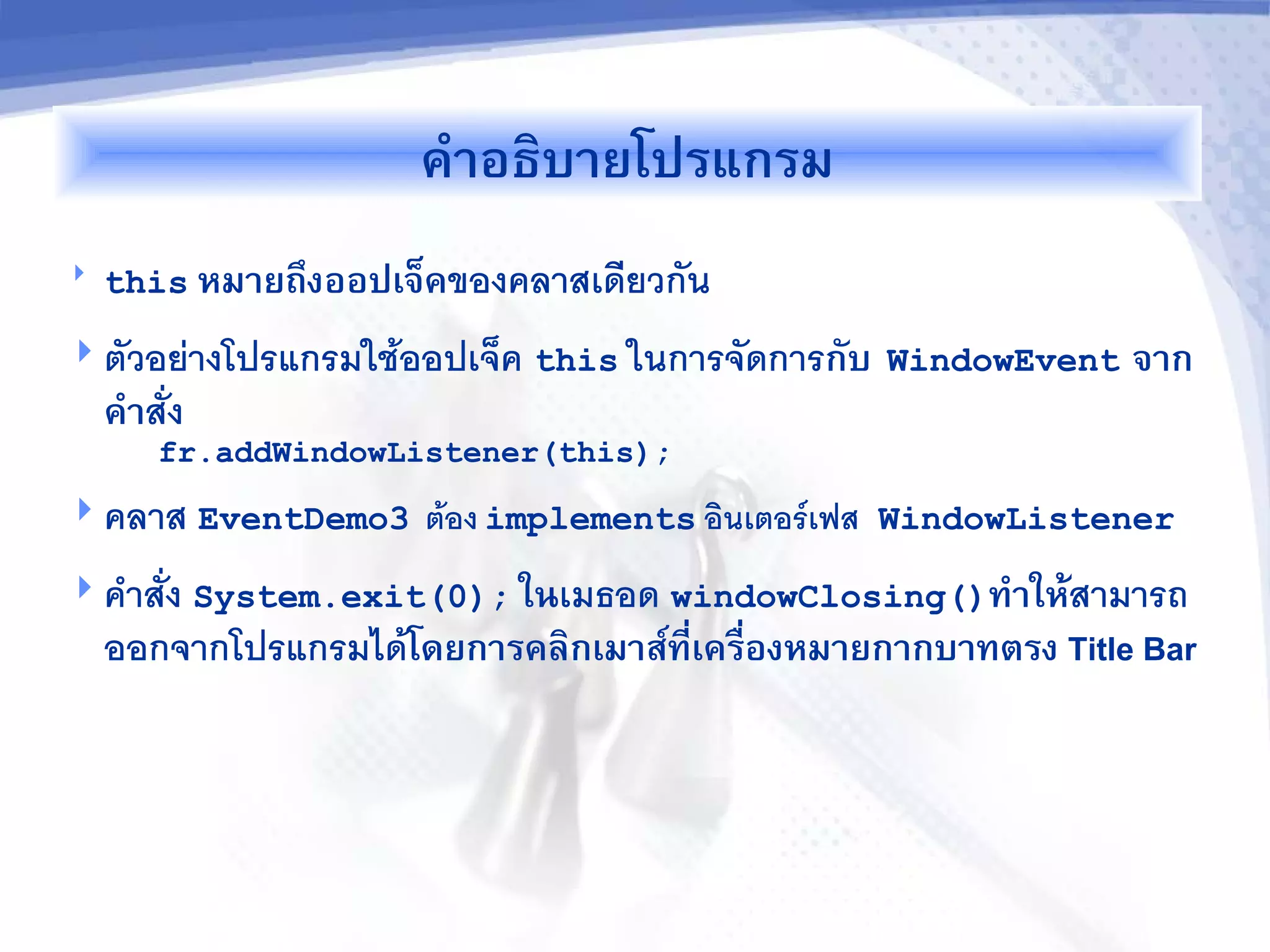 คำอธิบายโปรแกรม

this หมายถึงออปเจ็คของคลาสเดียวกัน

ตัวอย่างโปรแกรมใช้ออปเจ็ค this ในการจัดการกับ WindowEvent จากคำสั่ง
fr.addWindowListener(this);

คลาส EventDemo3 ต้อง implements อินเตอร์เฟส WindowListener

คำสั่ง System.exit(0); ในเมธอด windowClosing() ทำให้สามารถออกจากโปรแกรมได้โดยการคลิกเมาส์ที่เครื่องหมายกากบาทตรง Title Bar